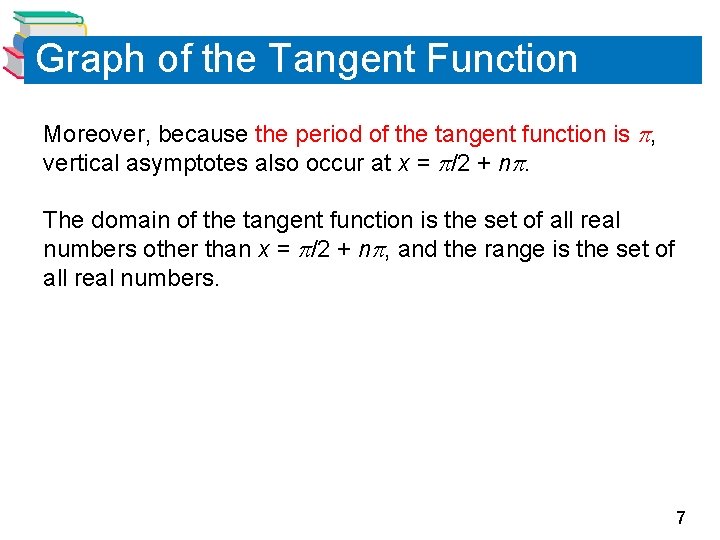 Graph of the Tangent Function

Moreover, because the period of the tangent function is $\pi$, vertical asymptotes also occur at $x = \pi/2 + n\pi$.

The domain of the tangent function is the set of all real numbers other than $x = \pi/2 + n\pi$, and the range is the set of all real numbers.

7